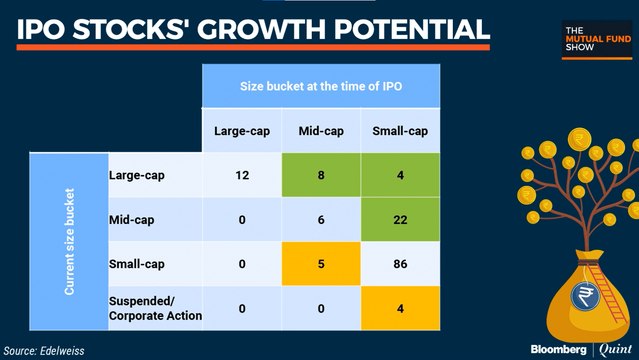 IPO STOCKS' GROWTH POTENTIAL

THE MUTUAL FUND SHOW

| | | Size bucket at the time of IPO | | |
|---|---|---|---|---|
| | | Large-cap | Mid-cap | Small-cap |
| Current size bucket | Large-cap | 12 | 8 | 4 |
| | Mid-cap | 0 | 6 | 22 |
| | Small-cap | 0 | 5 | 86 |
| | Suspended/ Corporate Action | 0 | 0 | 4 |

Source: Edelweiss

Bloomberg | Quint